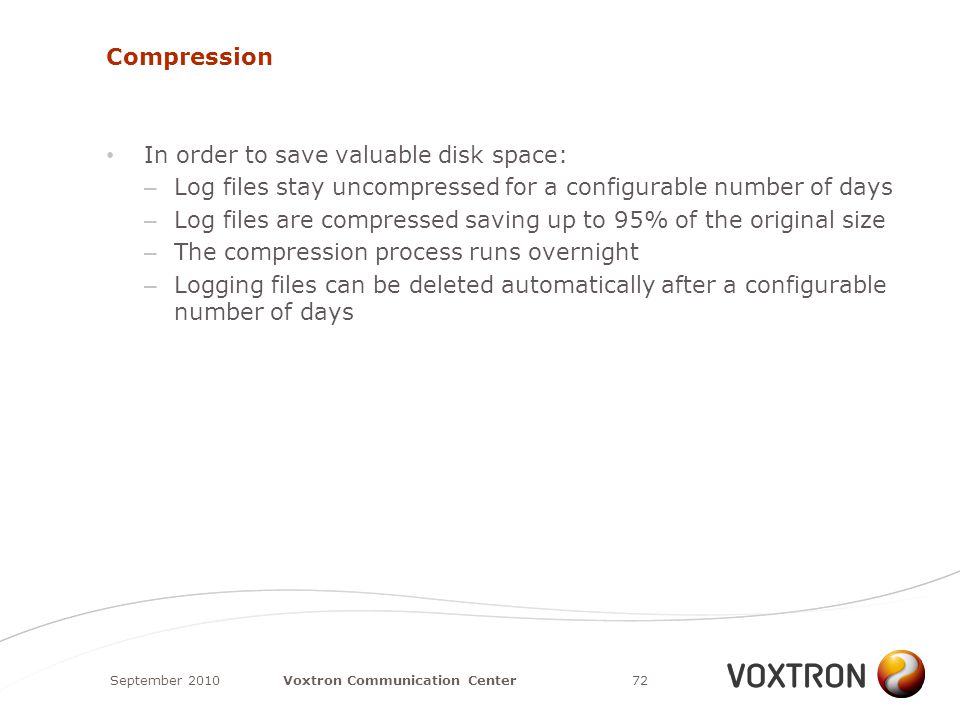 Compression

• In order to save valuable disk space:
– Log files stay uncompressed for a configurable number of days
– Log files are compressed saving up to 95% of the original size
– The compression process runs overnight
– Logging files can be deleted automatically after a configurable number of days

September 2010 Voxtron Communication Center 72

VOXTRON